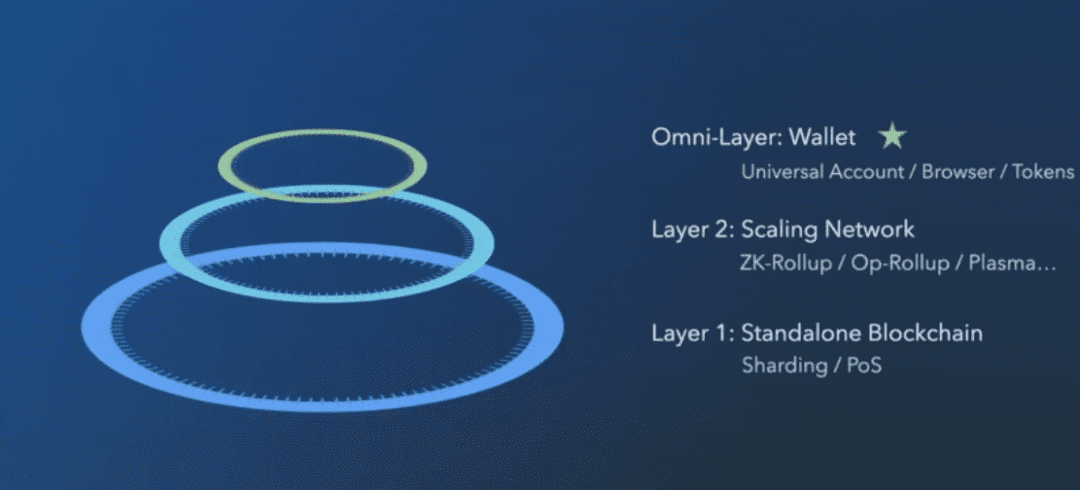 Omni-Layer: Wallet ★
Universal Account / Browser / Tokens

Layer 2: Scaling Network
ZK-Rollup / Op-Rollup / Plasma…

Layer 1: Standalone Blockchain
Sharding / PoS